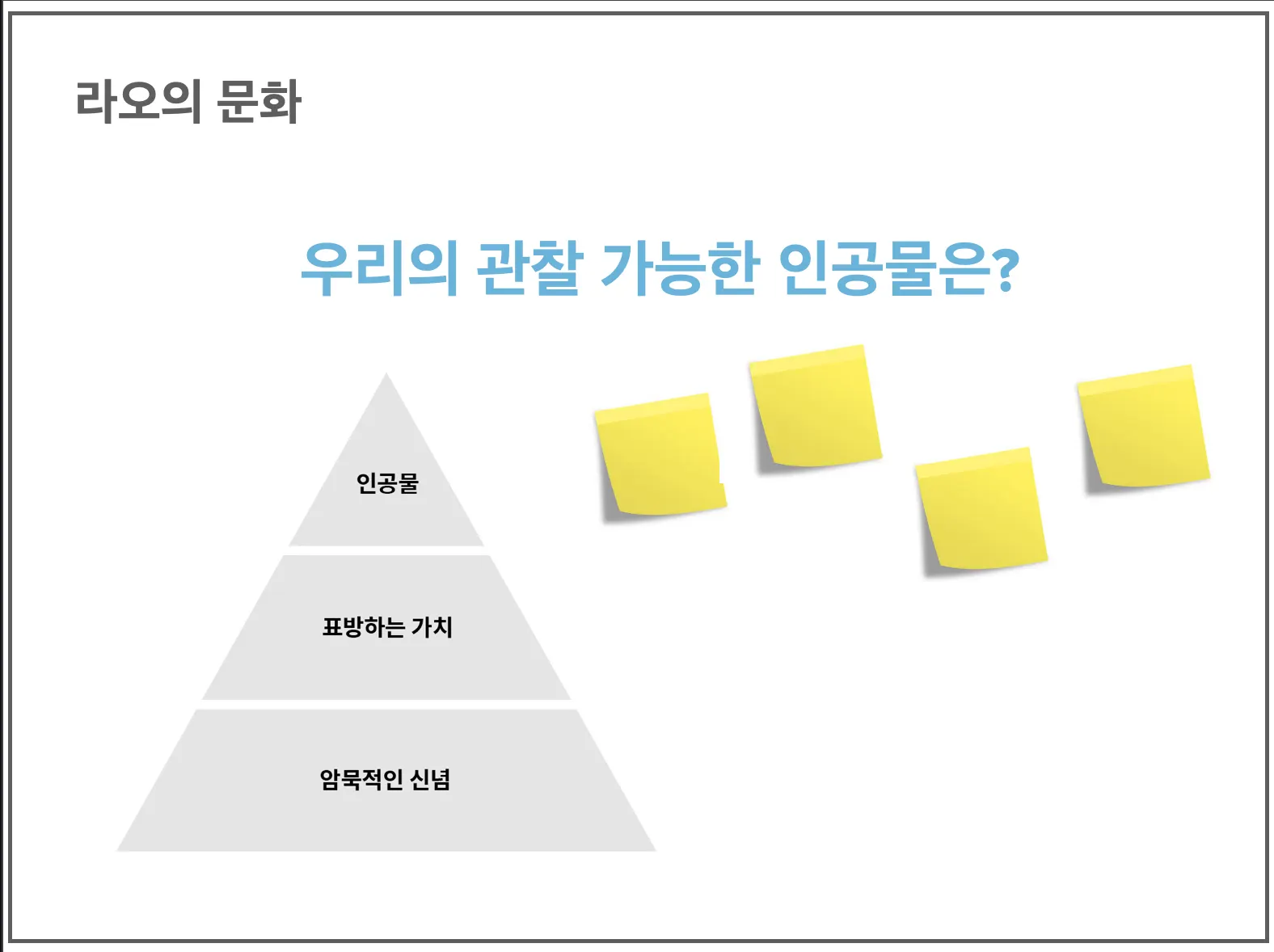 라오의 문화

우리의 관찰 가능한 인공물은?

인공물

표방하는 가치

암묵적인 신념